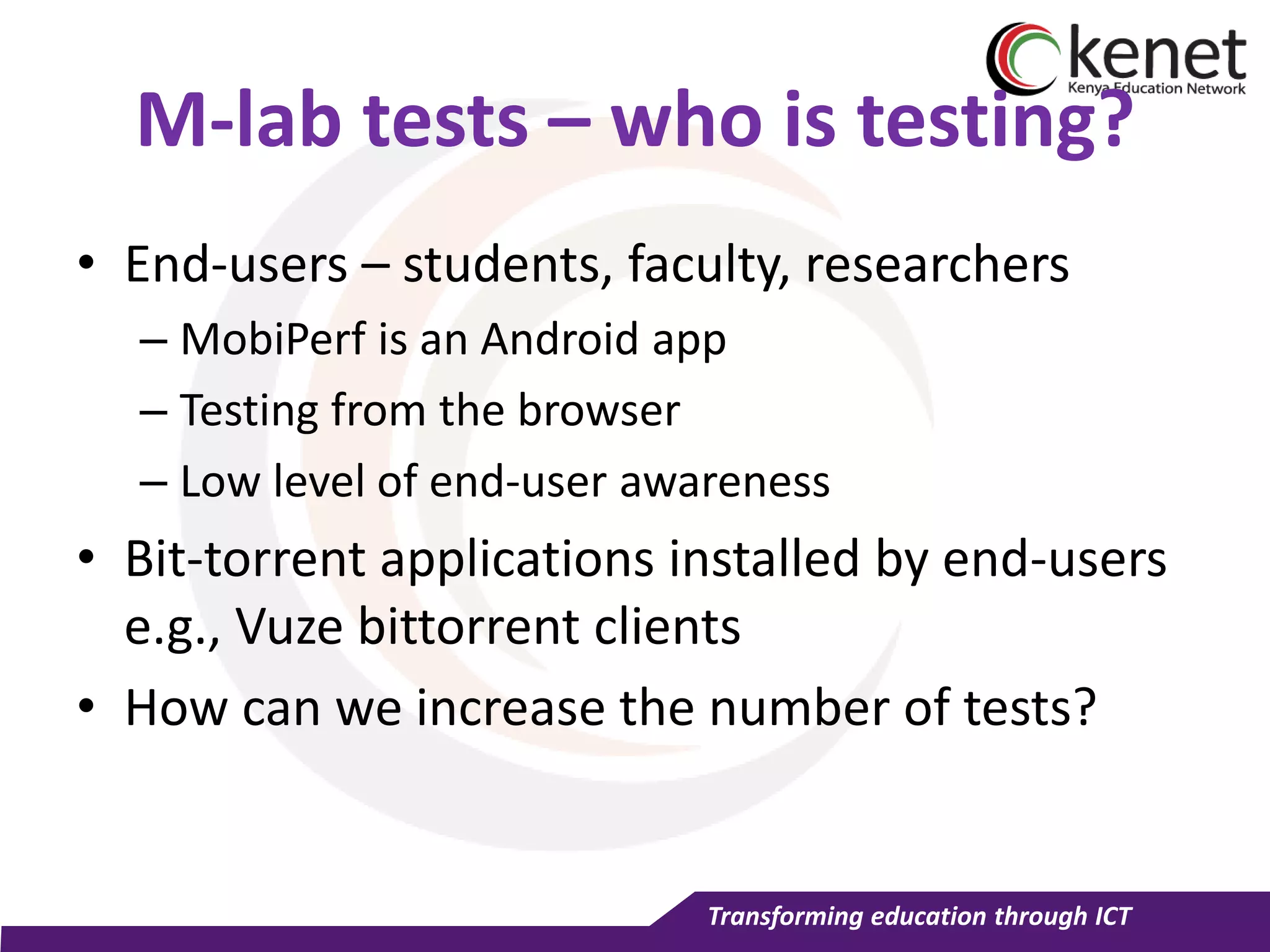 kenet
Kenya Education Network

M-lab tests – who is testing?

• End-users – students, faculty, researchers
– MobiPerf is an Android app
– Testing from the browser
– Low level of end-user awareness
• Bit-torrent applications installed by end-users e.g., Vuze bittorrent clients
• How can we increase the number of tests?

Transforming education through ICT